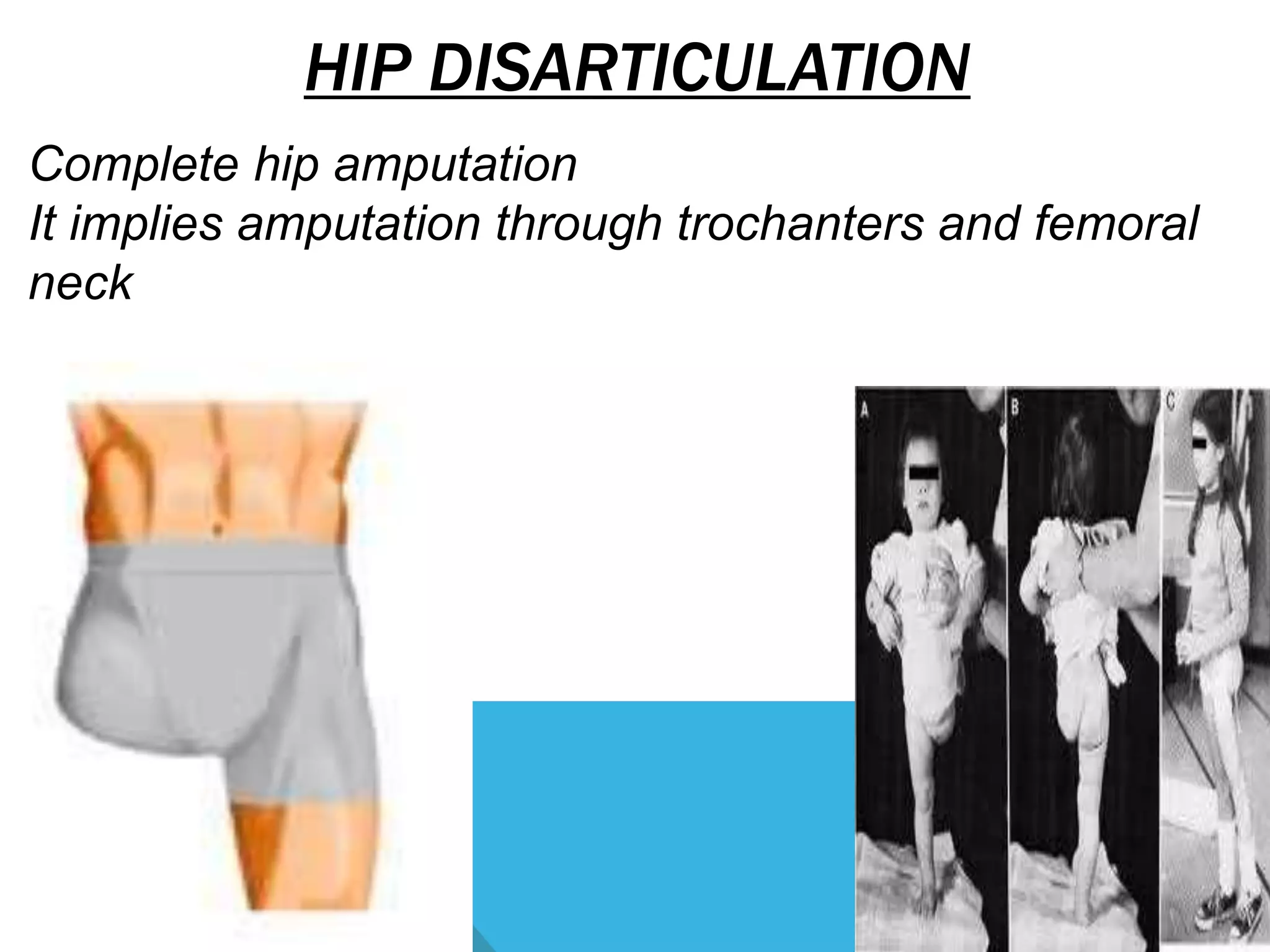 HIP DISARTICULATION

Complete hip amputation
It implies amputation through trochanters and femoral neck

A

B

C